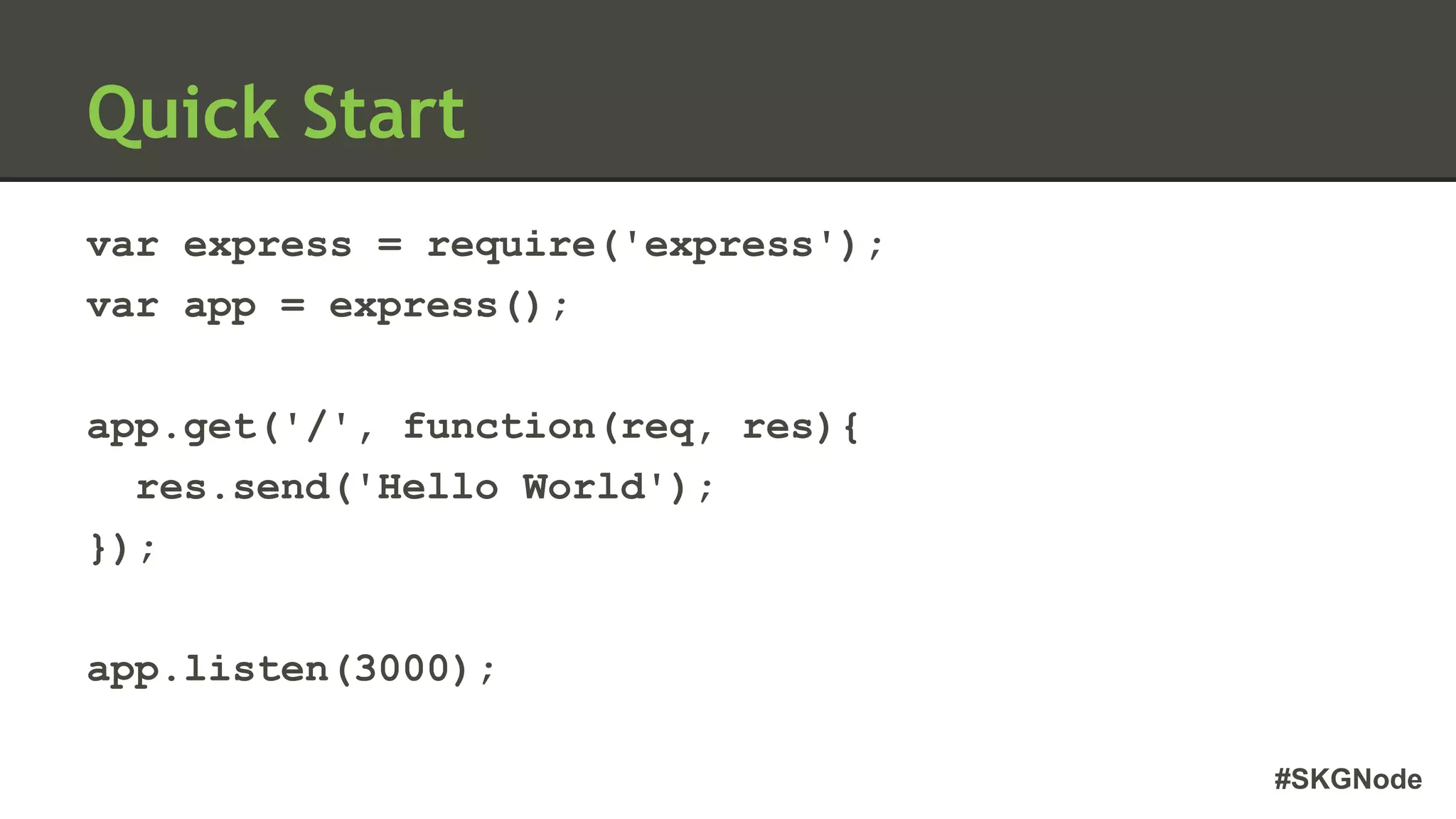 Quick Start

var express = require('express');
var app = express();

app.get('/', function(req, res){
  res.send('Hello World');
});

app.listen(3000);

#SKGNode